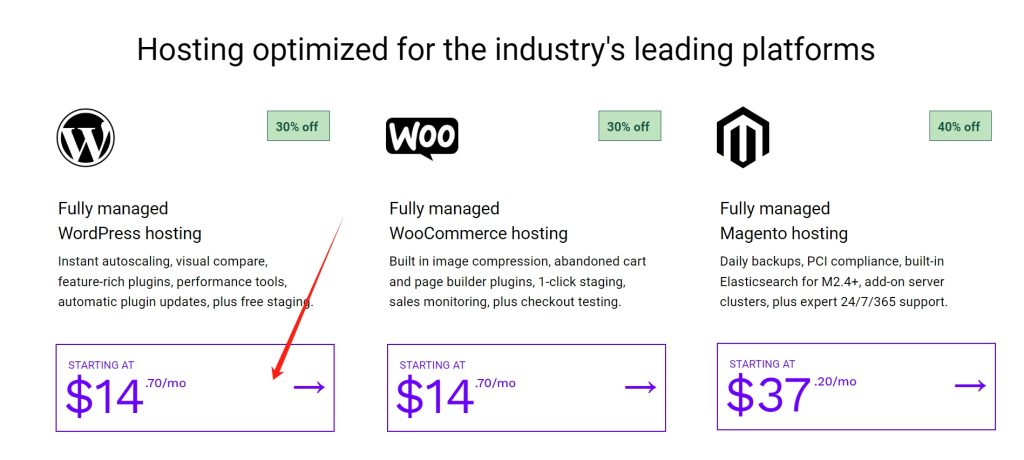 Hosting optimized for the industry's leading platforms

30% off

Fully managed
WordPress hosting

Instant autoscaling, visual compare, feature-rich plugins, performance tools, automatic plugin updates, plus free staging.

STARTING AT
$14 .70/mo
→

WOO

30% off

Fully managed
WooCommerce hosting

Built in image compression, abandoned cart and page builder plugins, 1-click staging, sales monitoring, plus checkout testing.

STARTING AT
$14 .70/mo
→

40% off

Fully managed
Magento hosting

Daily backups, PCI compliance, built-in Elasticsearch for M2.4+, add-on server clusters, plus expert 24/7/365 support.

STARTING AT
$37 .20/mo
→